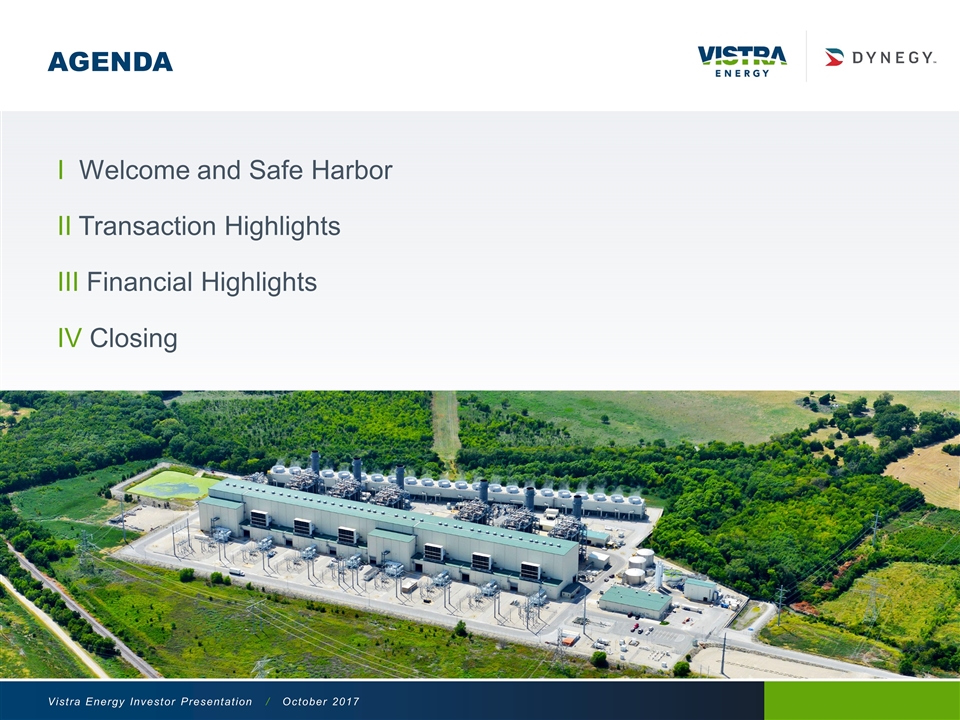 AGENDA

VISTRA ENERGY

DYNEGY.

I Welcome and Safe Harbor

II Transaction Highlights

III Financial Highlights

IV Closing

Vistra Energy Investor Presentation / October 2017